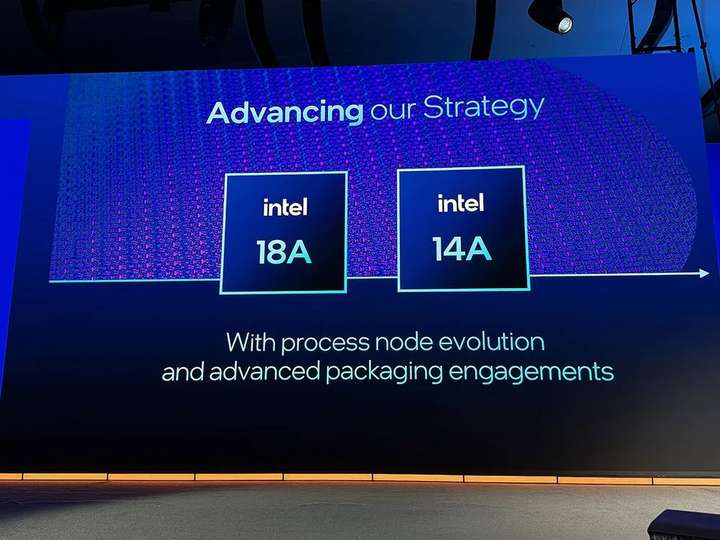 Advancing our Strategy

intel
18A

intel
14A

With process node evolution
and advanced packaging engagements